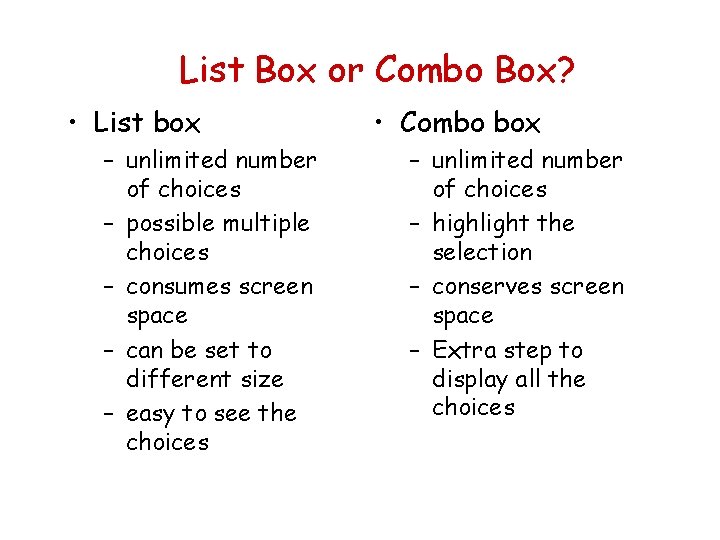 List Box or Combo Box?

• List box
– unlimited number of choices
– possible multiple choices
– consumes screen space
– can be set to different size
– easy to see the choices

• Combo box
– unlimited number of choices
– highlight the selection
– conserves screen space
– Extra step to display all the choices